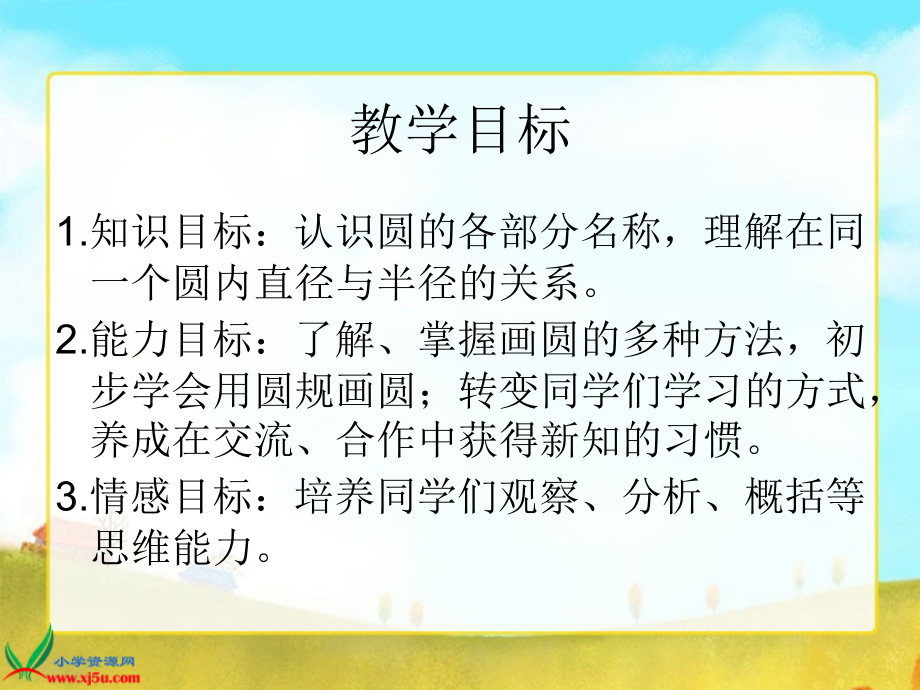 教学目标

1.知识目标：认识圆的各部分名称，理解在同一个圆内直径与半径的关系。

2.能力目标：了解、掌握画圆的多种方法，初步学会用圆规画圆；转变同学们学习的方式，养成在交流、合作中获得新知的习惯。

3.情感目标：培养同学们观察、分析、概括等思维能力。

小学资源网
www.xj5u.com